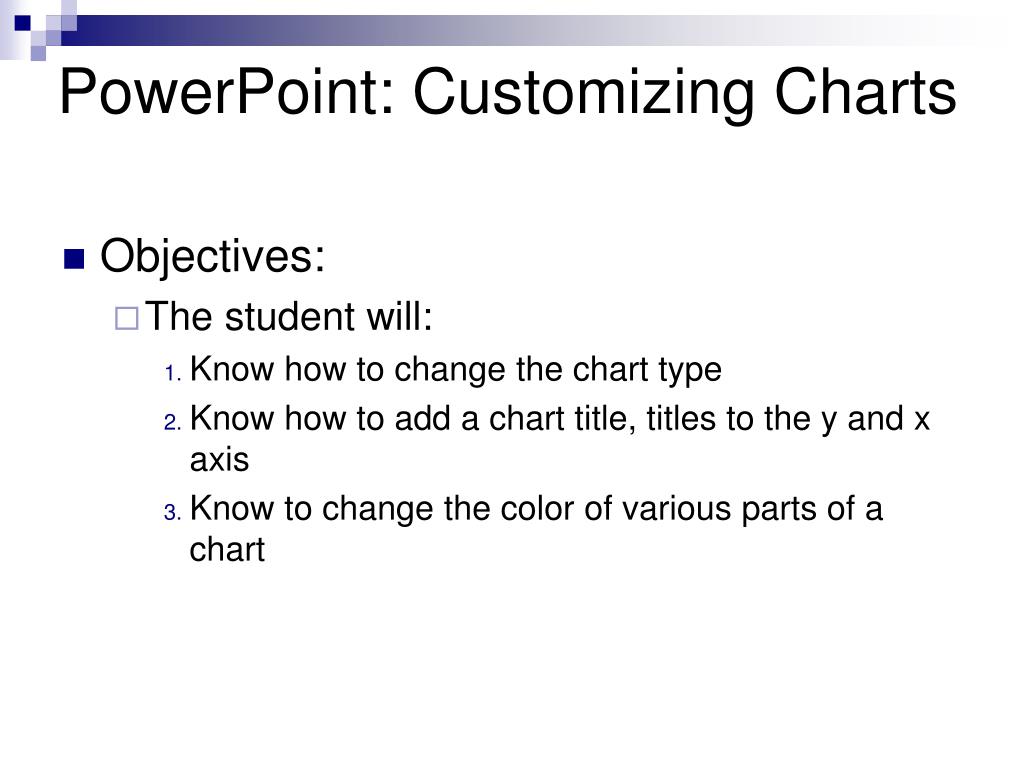 PowerPoint: Customizing Charts

Objectives:

The student will:

1. Know how to change the chart type
2. Know how to add a chart title, titles to the y and x axis
3. Know to change the color of various parts of a chart